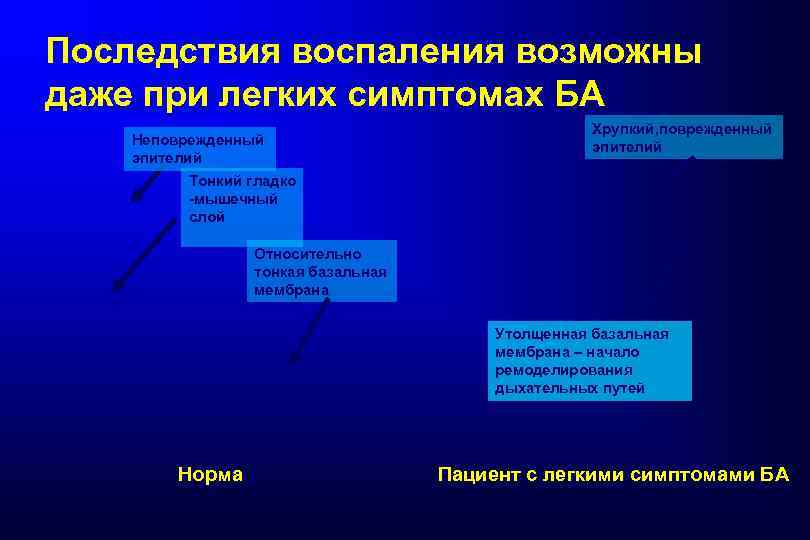 Последствия воспаления возможны даже при легких симптомах БА

Неповрежденный эпителий

Тонкий гладко -мышечный слой

Относительно тонкая базальная мембрана

Хрупкий,поврежденный эпителий

Утолщенная базальная мембрана – начало ремоделирования дыхательных путей

Норма

Пациент с легкими симптомами БА